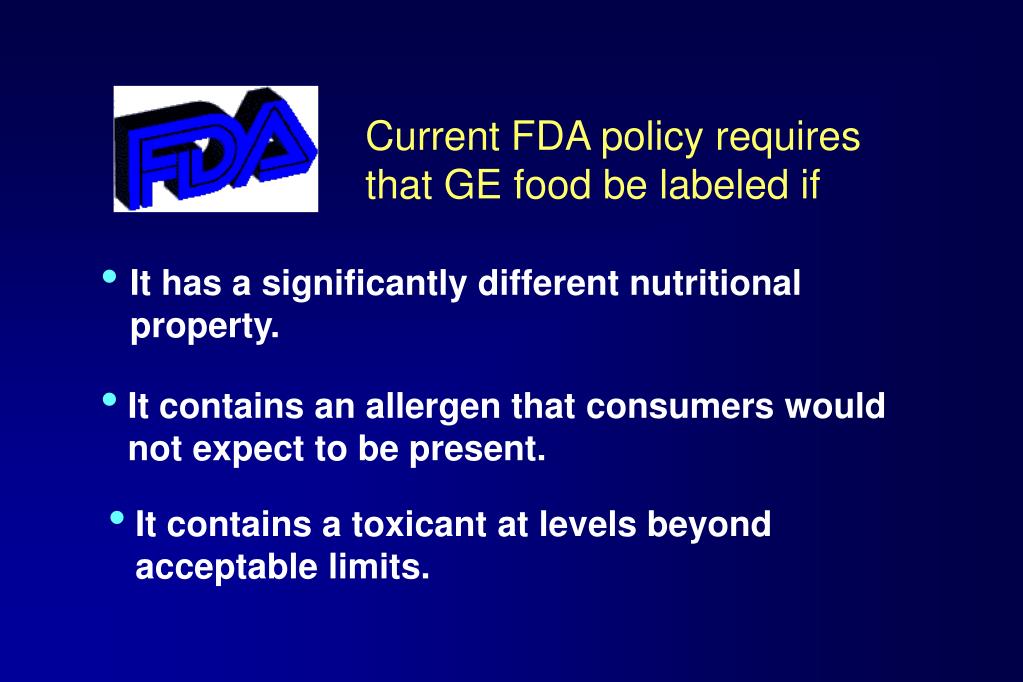 FDA

Current FDA policy requires that GE food be labeled if

• It has a significantly different nutritional property.

• It contains an allergen that consumers would not expect to be present.

• It contains a toxicant at levels beyond acceptable limits.